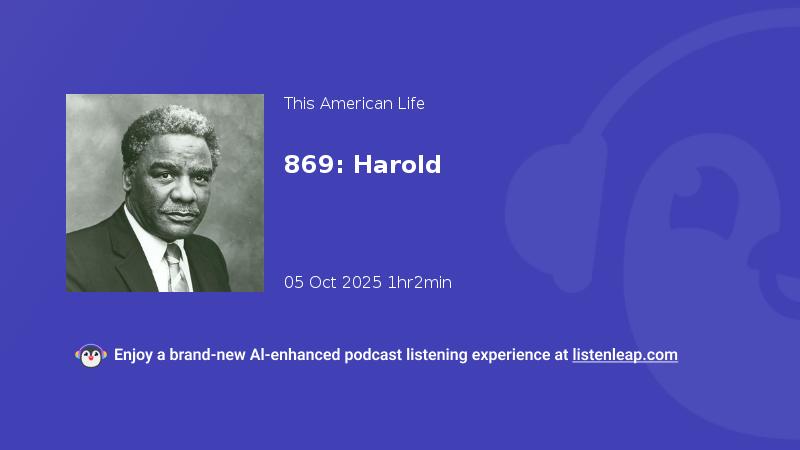 This American Life

869: Harold

05 Oct 2025 1hr2min

Enjoy a brand-new AI-enhanced podcast listening experience at listenleap.com